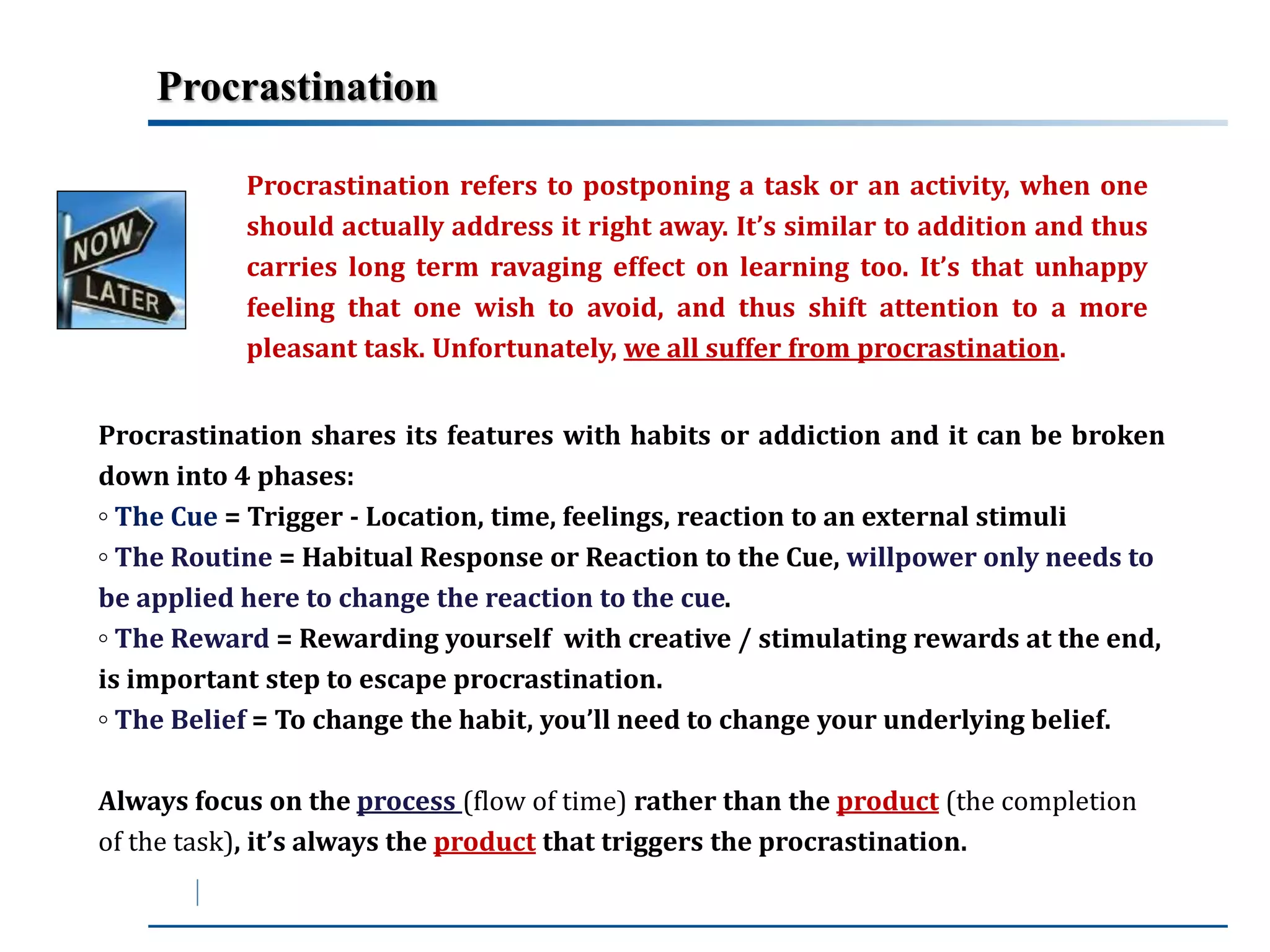 Procrastination

NOW
LATER

Procrastination refers to postponing a task or an activity, when one should actually address it right away. It's similar to addition and thus carries long term ravaging effect on learning too. It's that unhappy feeling that one wish to avoid, and thus shift attention to a more pleasant task. Unfortunately, we all suffer from procrastination.

Procrastination shares its features with habits or addiction and it can be broken down into 4 phases:
◦ The Cue = Trigger - Location, time, feelings, reaction to an external stimuli
◦ The Routine = Habitual Response or Reaction to the Cue, willpower only needs to be applied here to change the reaction to the cue.
◦ The Reward = Rewarding yourself with creative / stimulating rewards at the end, is important step to escape procrastination.
◦ The Belief = To change the habit, you'll need to change your underlying belief.

Always focus on the process (flow of time) rather than the product (the completion of the task), it's always the product that triggers the procrastination.